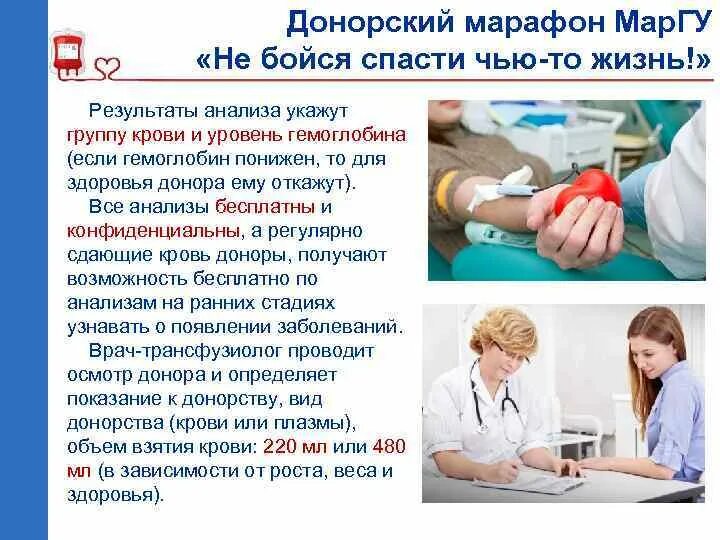 Донорский марафон МарГУ
«Не бойся спасти чью-то жизнь!»

Результаты анализа укажут группу крови и уровень гемоглобина (если гемоглобин понижен, то для здоровья донора ему откажут).

Все анализы бесплатны и конфиденциальны, а регулярно сдающие кровь доноры, получают возможность бесплатно по анализам на ранних стадиях узнавать о появлении заболеваний.

Врач-трансфузиолог проводит осмотр донора и определяет показание к донорству, вид донорства (крови или плазмы), объем взятия крови: 220 мл или 480 мл (в зависимости от роста, веса и здоровья).